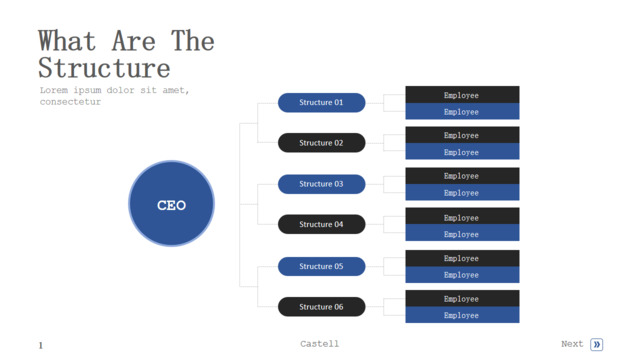 What Are The Structure

Lorem ipsum dolor sit amet, consectetur

CEO

Structure 01

Employee

Employee

Structure 02

Employee

Employee

Structure 03

Employee

Employee

Structure 04

Employee

Employee

Structure 05

Employee

Employee

Structure 06

Employee

Employee

1

Castell

Next »